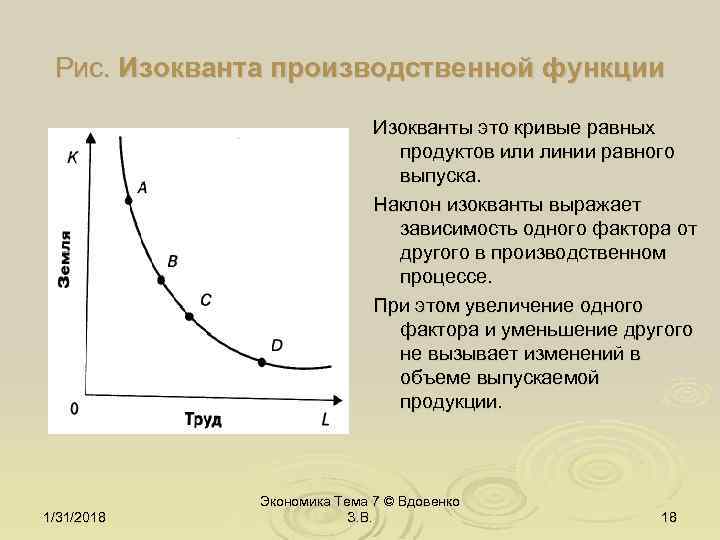 Рис. Изокванта производственной функции

K

Земля

A

B

C

D

0

Труд

L

Изокванты это кривые равных продуктов или линии равного выпуска.

Наклон изокванты выражает зависимость одного фактора от другого в производственном процессе.

При этом увеличение одного фактора и уменьшение другого не вызывает изменений в объеме выпускаемой продукции.

1/31/2018

Экономика Тема 7 © Вдовенко З.В.

18